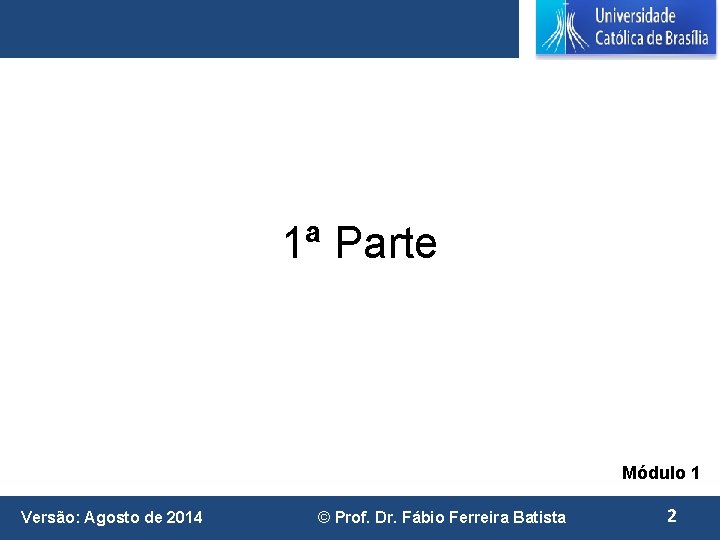 Universidade Católica de Brasília

1ª Parte

Módulo 1

Versão: Agosto de 2014

© Prof. Dr. Fábio Ferreira Batista

2